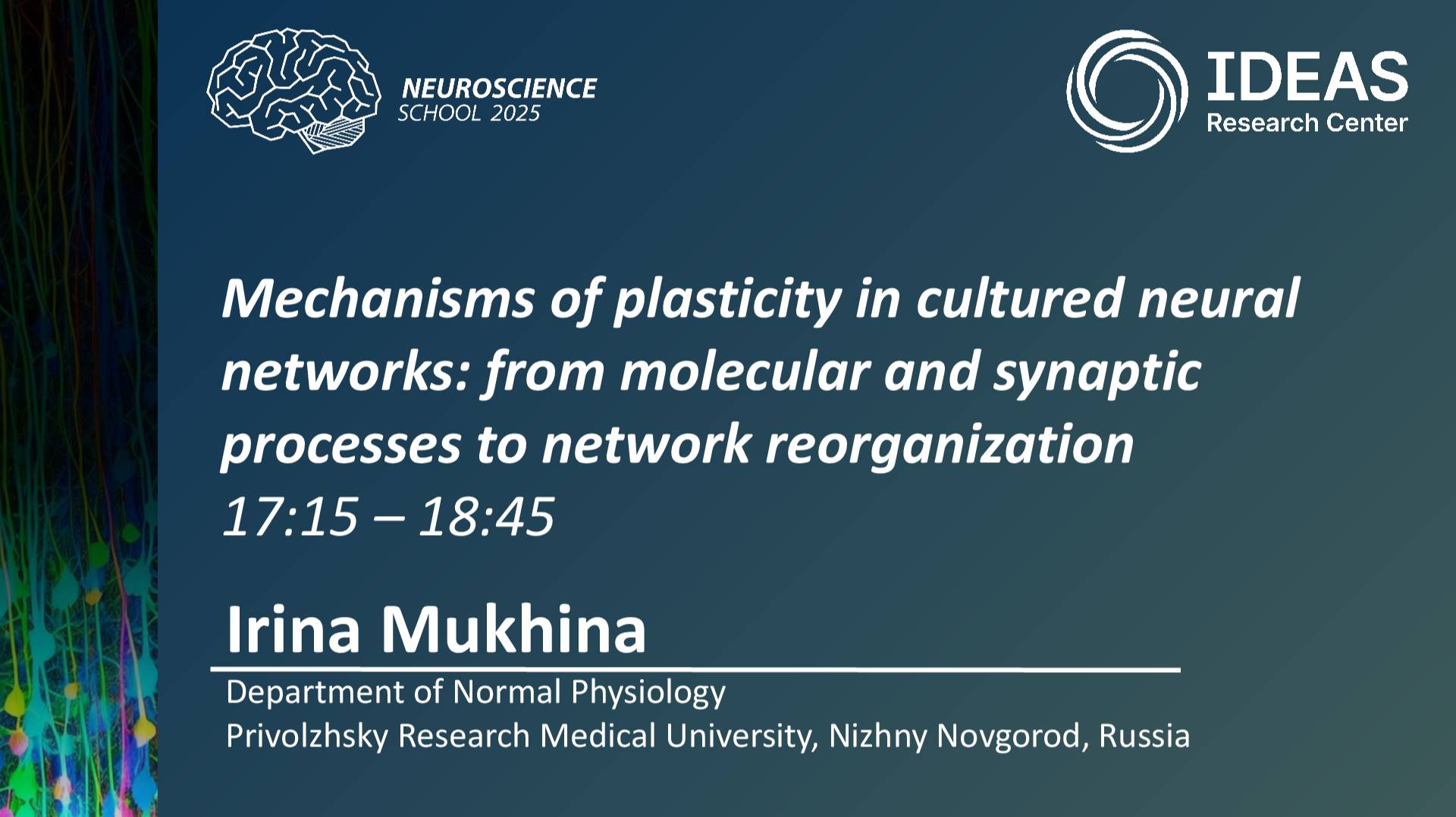 NEUROSCIENCE
SCHOOL 2025

IDEAS
Research Center

Mechanisms of plasticity in cultured neural networks: from molecular and synaptic processes to network reorganization
17:15 – 18:45

Irina Mukhina

Department of Normal Physiology
Privolzhsky Research Medical University, Nizhny Novgorod, Russia